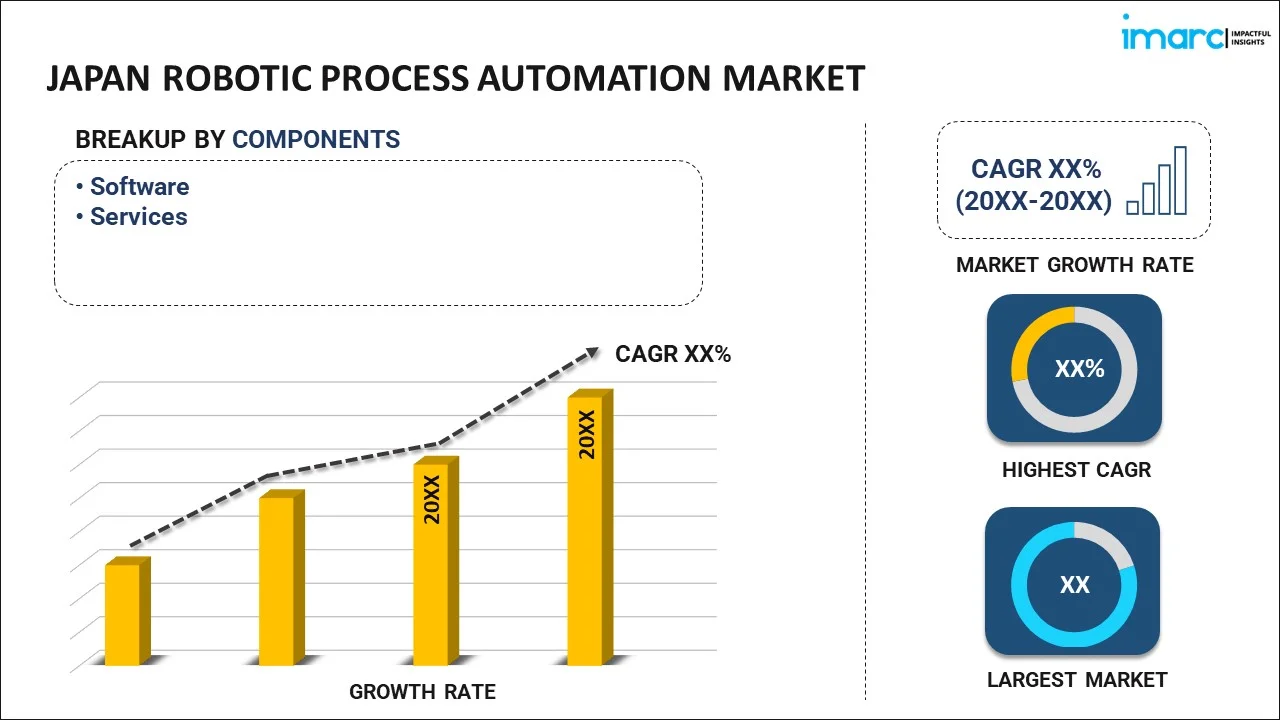 imarc IMPACTFUL INSIGHTS

JAPAN ROBOTIC PROCESS AUTOMATION MARKET

BREAKUP BY COMPONENTS

• Software
• Services

CAGR XX%

20XX

20XX

GROWTH RATE

CAGR XX% (20XX-20XX)

MARKET GROWTH RATE

XX%

HIGHEST CAGR

XX

LARGEST MARKET